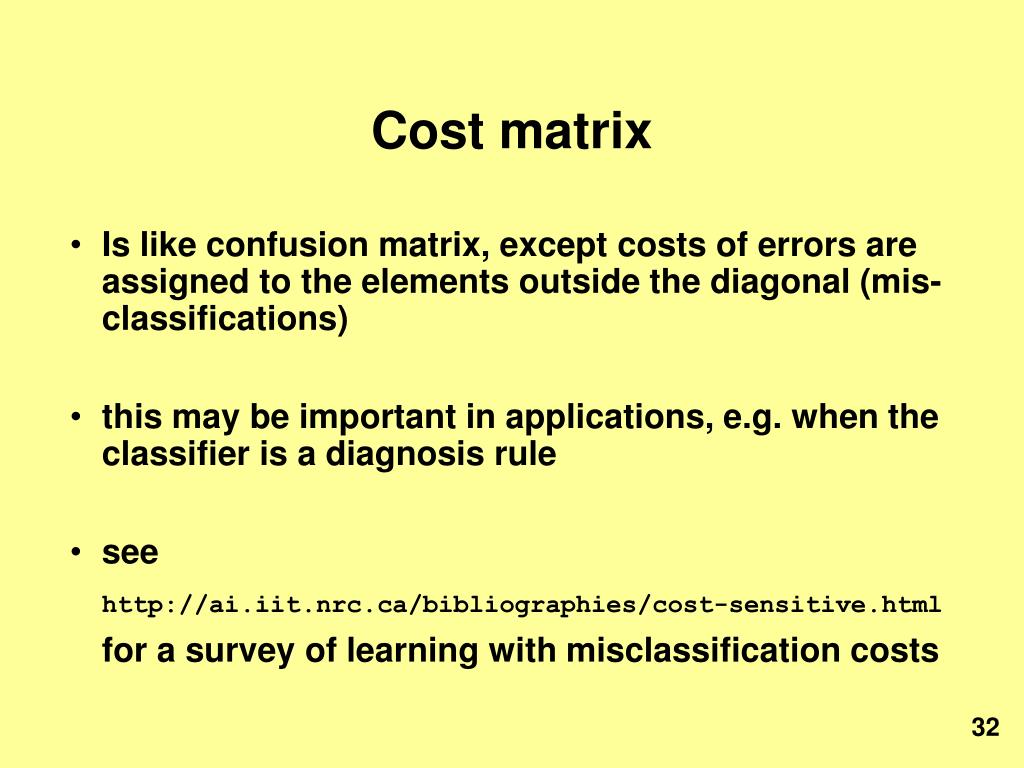 Cost matrix

• Is like confusion matrix, except costs of errors are assigned to the elements outside the diagonal (mis-classifications)

• this may be important in applications, e.g. when the classifier is a diagnosis rule

• see

http://ai.iit.nrc.ca/bibliographies/cost-sensitive.html

for a survey of learning with misclassification costs

32